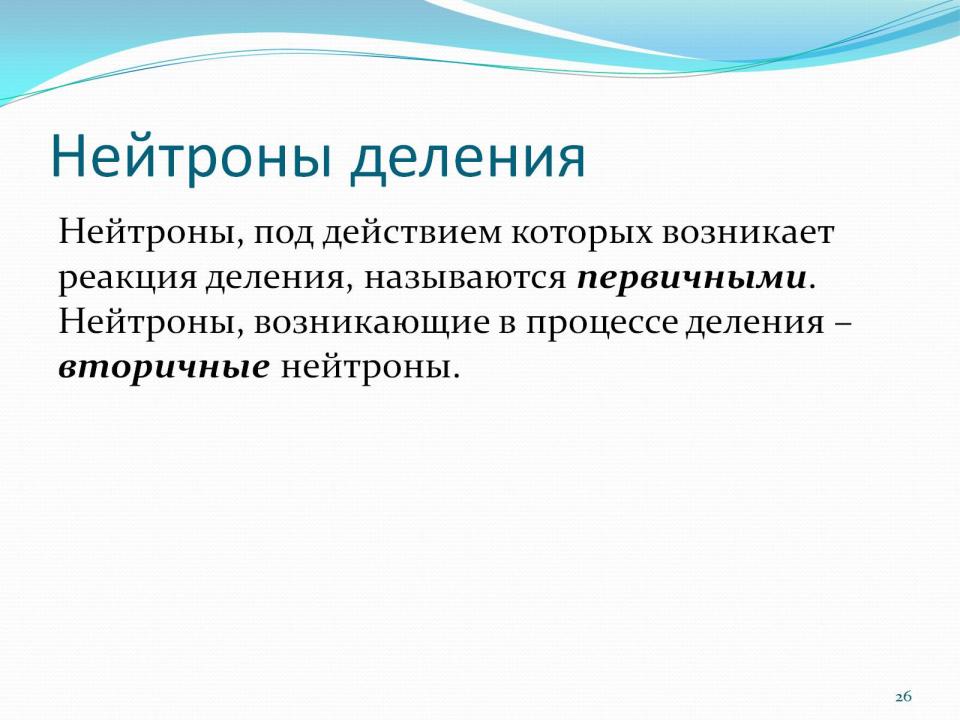 Нейтроны деления

Нейтроны, под действием которых возникает реакция деления, называются первичными. Нейтроны, возникающие в процессе деления – вторичные нейтроны.

26